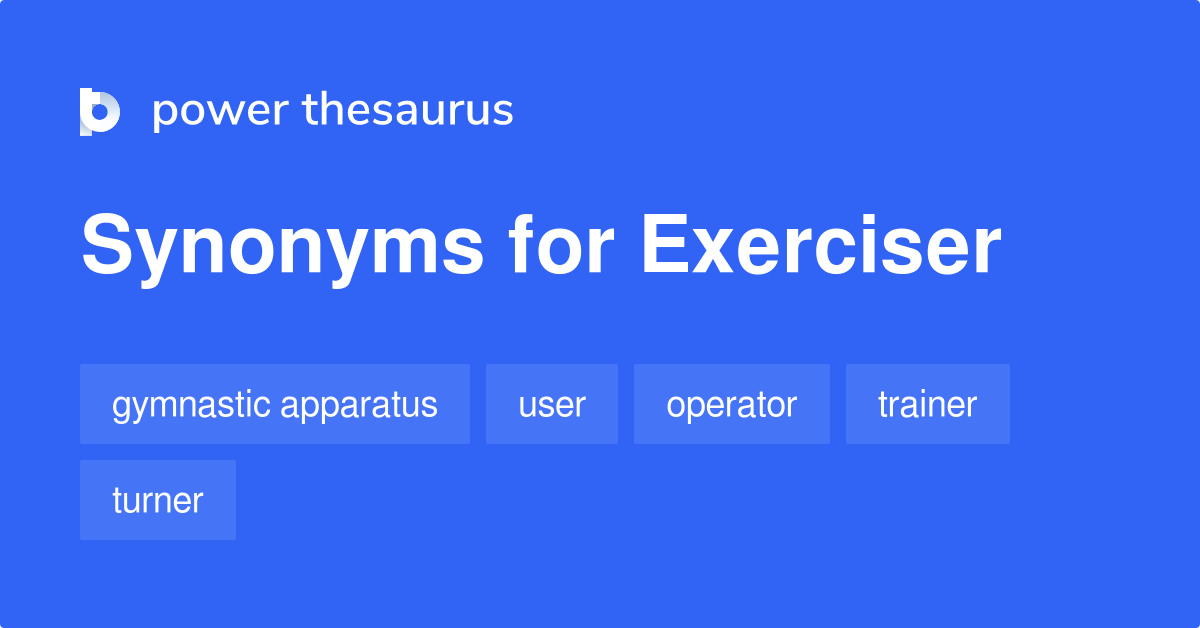 power thesaurus

Synonyms for Exerciser

gymnastic apparatus
user
operator
trainer
turner